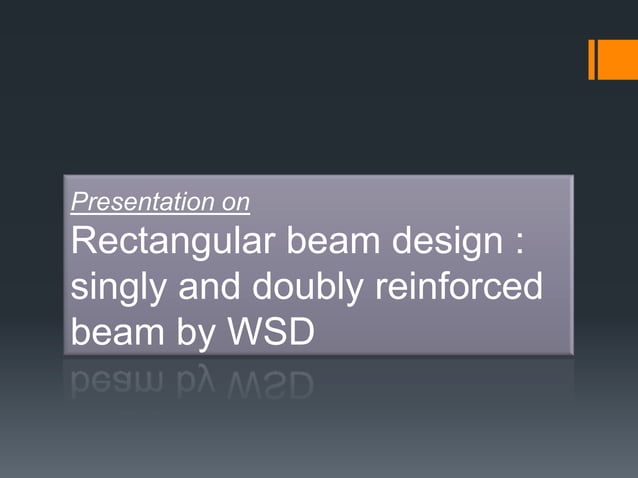 Presentation on
Rectangular beam design : singly and doubly reinforced beam by WSD